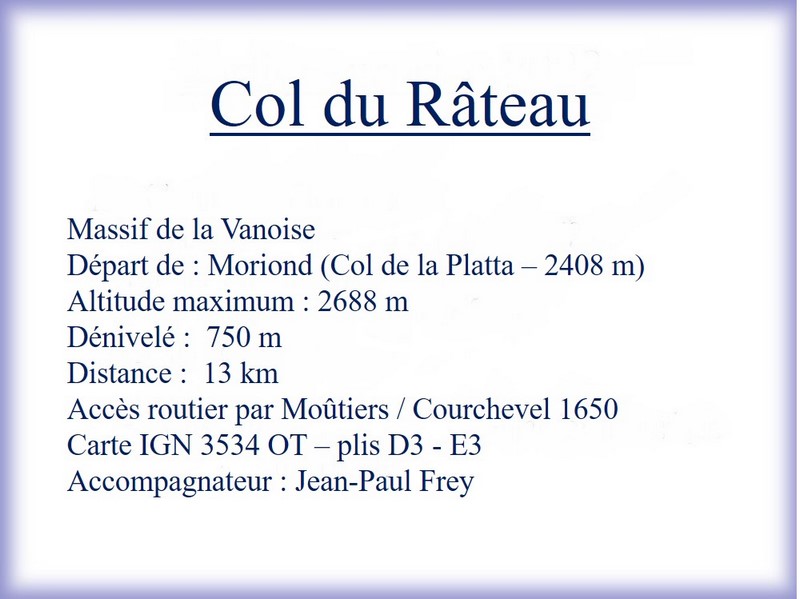 Col du Râteau

Massif de la Vanoise
Départ de : Moriond (Col de la Platta – 2408 m)
Altitude maximum : 2688 m
Dénivelé : 750 m
Distance : 13 km
Accès routier par Moûtiers / Courchevel 1650
Carte IGN 3534 OT – plis D3 - E3
Accompagnateur : Jean-Paul Frey